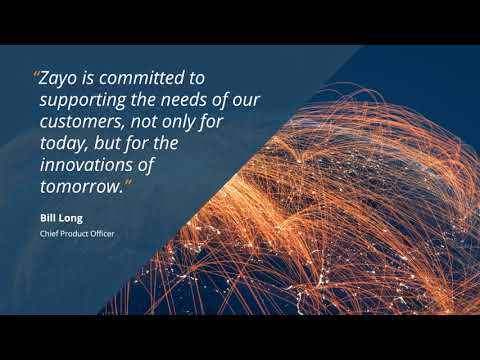 “Zayo is committed to supporting the needs of our customers, not only for today, but for the innovations of tomorrow.”

Bill Long
Chief Product Officer